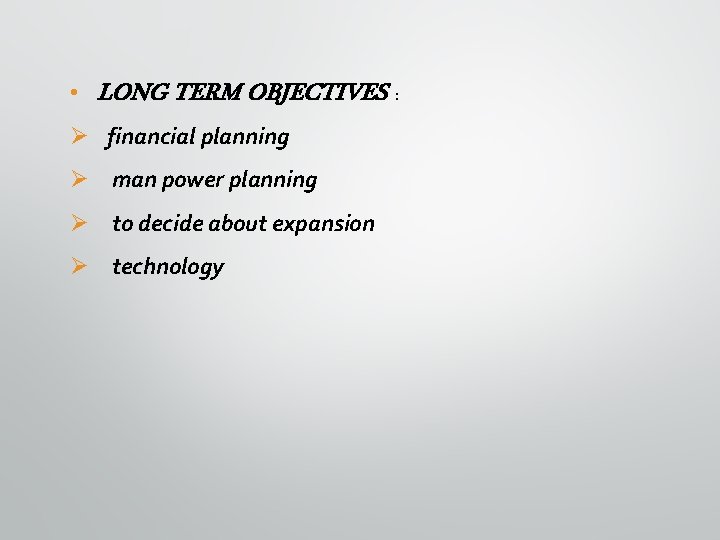 • LONG TERM OBJECTIVES :

➢ financial planning

➢ man power planning

➢ to decide about expansion

➢ technology